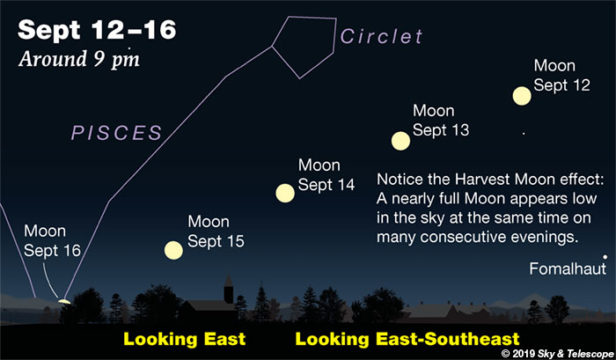 Sept 12–16
Around 9 pm

Circlet

PISCES

Moon
Sept 12

Moon
Sept 13

Moon
Sept 14

Moon
Sept 15

Moon
Sept 16

Notice the Harvest Moon effect: A nearly full Moon appears low in the sky at the same time on many consecutive evenings.

Fomalhaut

Looking East

Looking East-Southeast

© 2019 Sky & Telescope